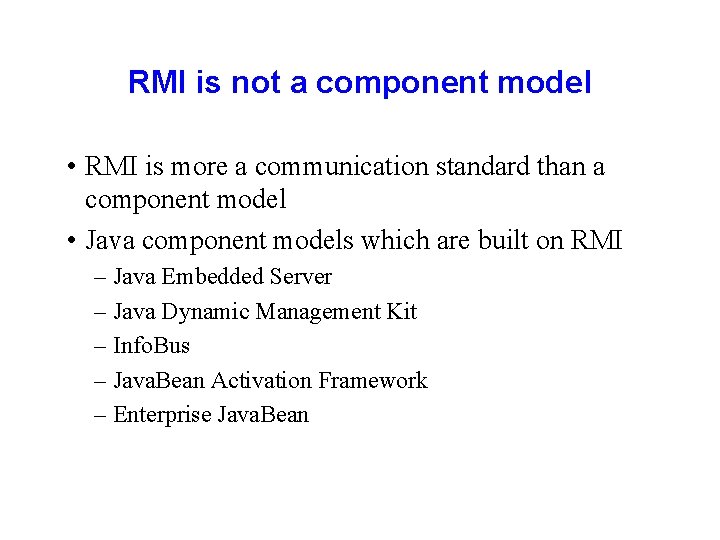 RMI is not a component model

• RMI is more a communication standard than a component model
• Java component models which are built on RMI
  – Java Embedded Server
  – Java Dynamic Management Kit
  – InfoBus
  – JavaBean Activation Framework
  – Enterprise JavaBean